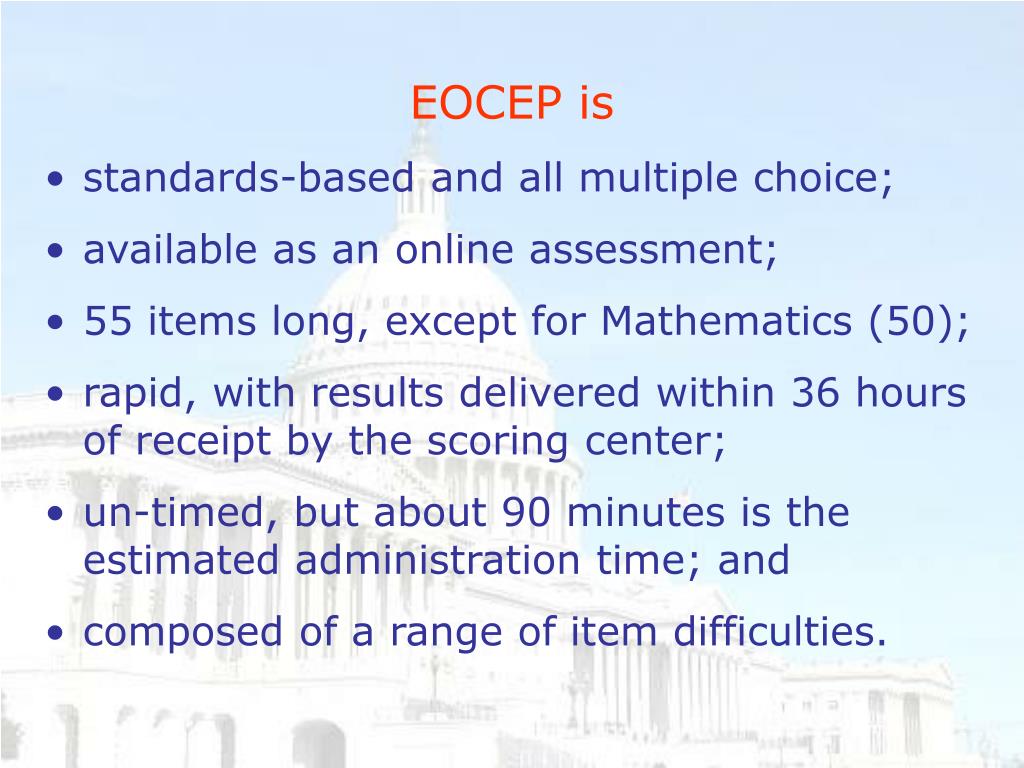 EOCEP is

• standards-based and all multiple choice;
• available as an online assessment;
• 55 items long, except for Mathematics (50);
• rapid, with results delivered within 36 hours of receipt by the scoring center;
• un-timed, but about 90 minutes is the estimated administration time; and
• composed of a range of item difficulties.